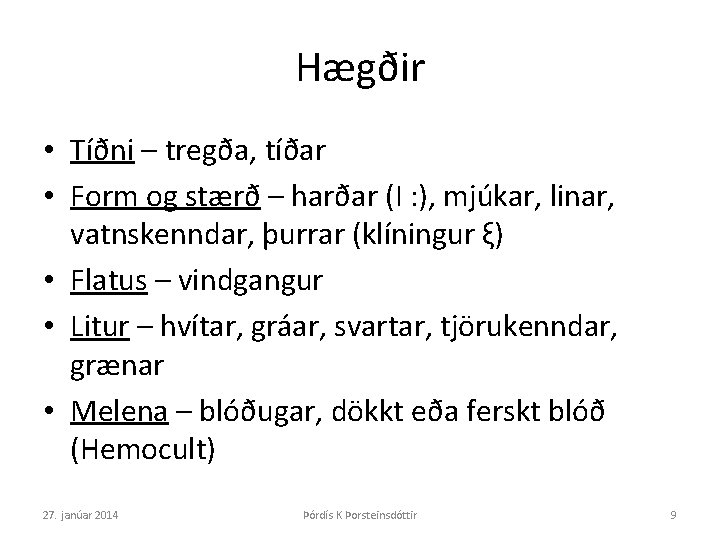 Hægðir

• Tíðni – tregða, tíðar
• Form og stærð – harðar (I :), mjúkar, linar, vatnskenndar, þurrar (klíningur ξ)
• Flatus – vindgangur
• Litur – hvítar, gráar, svartar, tjörukenndar, grænar
• Melena – blóðugar, dökkt eða ferskt blóð (Hemocult)

27. janúar 2014 Þórdís K Þorsteinsdóttir 9